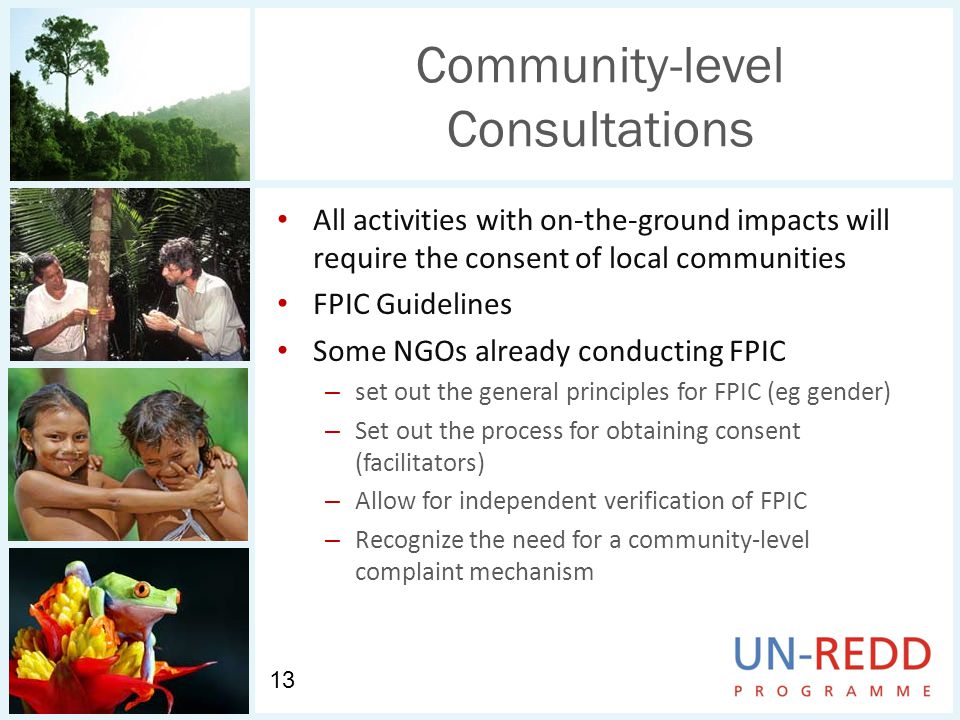 Community-level Consultations

• All activities with on-the-ground impacts will require the consent of local communities
• FPIC Guidelines
• Some NGOs already conducting FPIC
– set out the general principles for FPIC (eg gender)
– Set out the process for obtaining consent (facilitators)
– Allow for independent verification of FPIC
– Recognize the need for a community-level complaint mechanism

13

UN-REDD
PROGRAMME